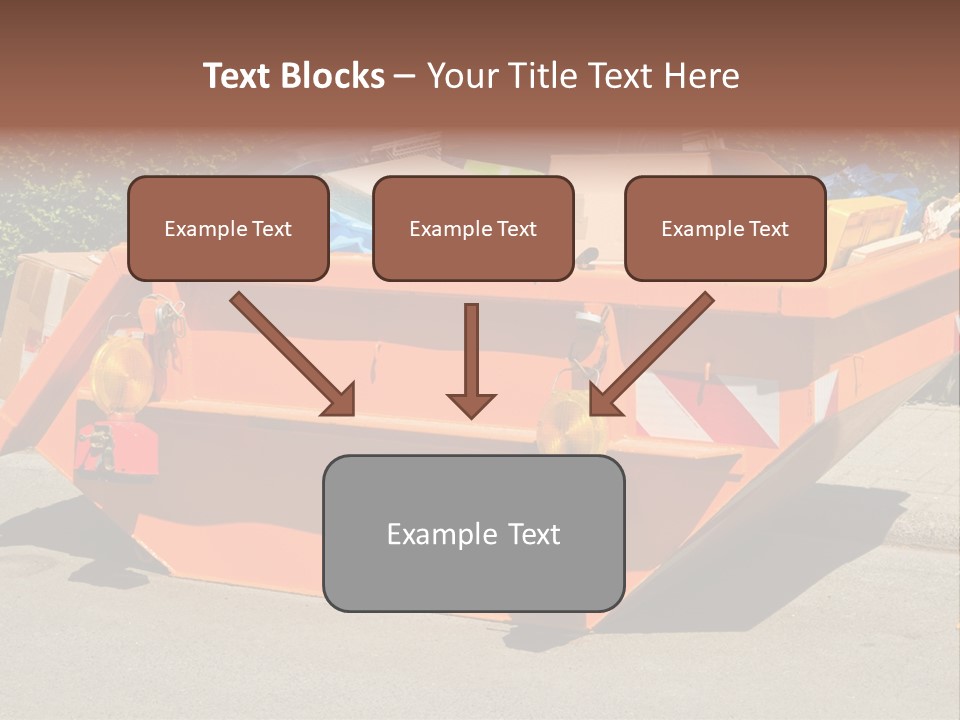 Text Blocks – Your Title Text Here

Example Text

Example Text

Example Text

Example Text